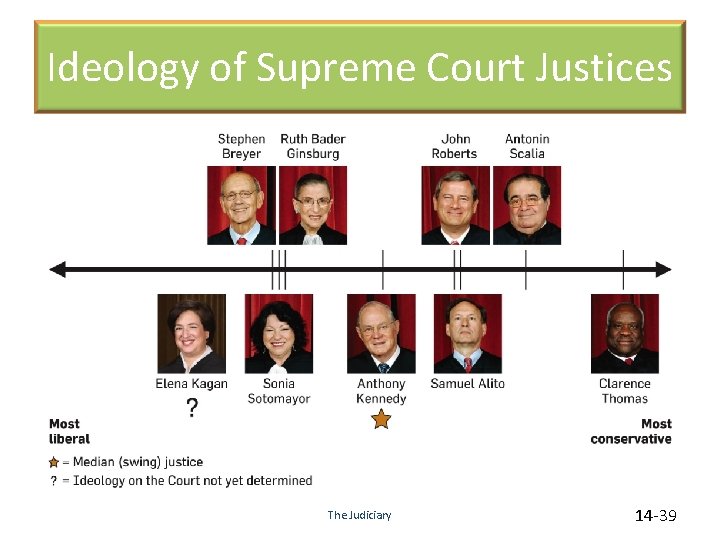 Ideology of Supreme Court Justices

Stephen Breyer

Ruth Bader Ginsburg

John Roberts

Antonin Scalia

Elena Kagan
?

Sonia Sotomayor

Anthony Kennedy
★

Samuel Alito

Clarence Thomas

Most liberal

Most conservative

★ = Median (swing) justice
? = Ideology on the Court not yet determined

The Judiciary

14-39